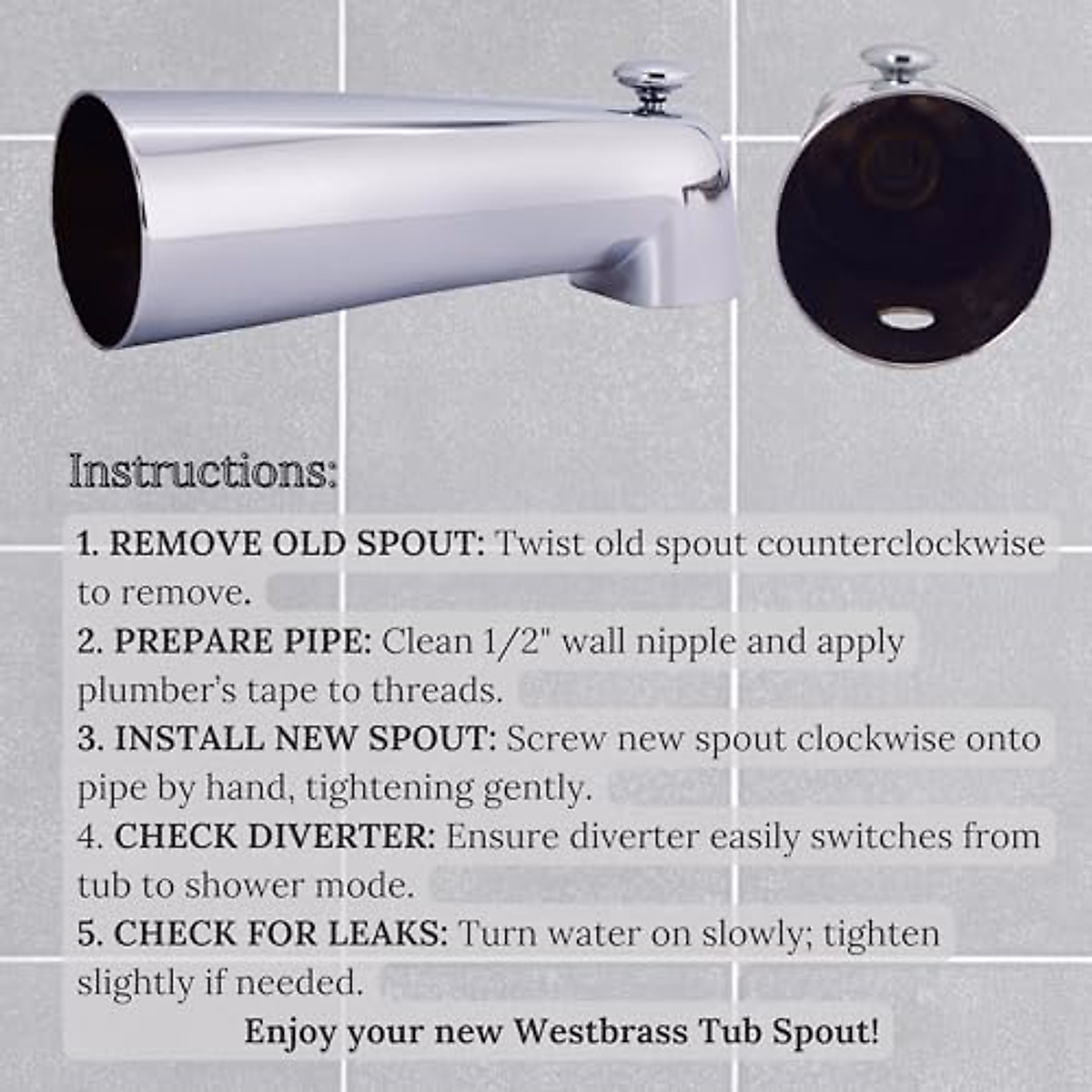 Instructions:

1. REMOVE OLD SPOUT: Twist old spout counterclockwise to remove.
2. PREPARE PIPE: Clean 1/2" wall nipple and apply plumber's tape to threads.
3. INSTALL NEW SPOUT: Screw new spout clockwise onto pipe by hand, tightening gently.
4. CHECK DIVERTER: Ensure diverter easily switches from tub to shower mode.
5. CHECK FOR LEAKS: Turn water on slowly; tighten slightly if needed.

Enjoy your new Westbrass Tub Spout!